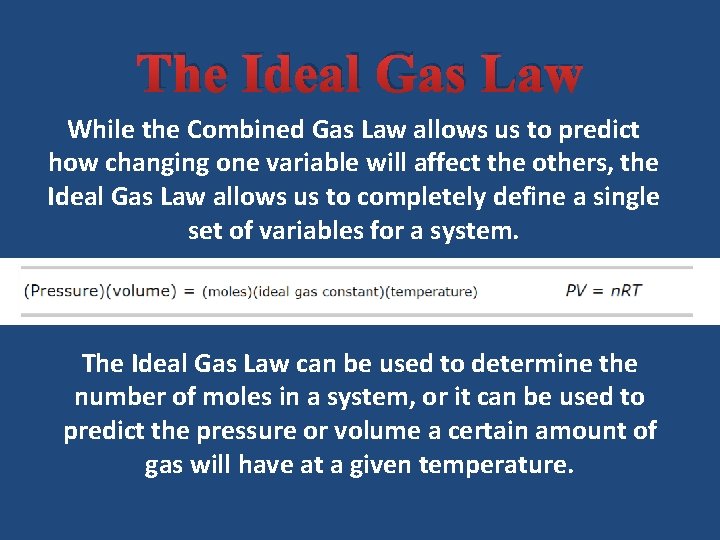 The Ideal Gas Law

While the Combined Gas Law allows us to predict how changing one variable will affect the others, the Ideal Gas Law allows us to completely define a single set of variables for a system.

(Pressure)(volume) = (moles)(ideal gas constant)(temperature) $PV = nRT$

The Ideal Gas Law can be used to determine the number of moles in a system, or it can be used to predict the pressure or volume a certain amount of gas will have at a given temperature.